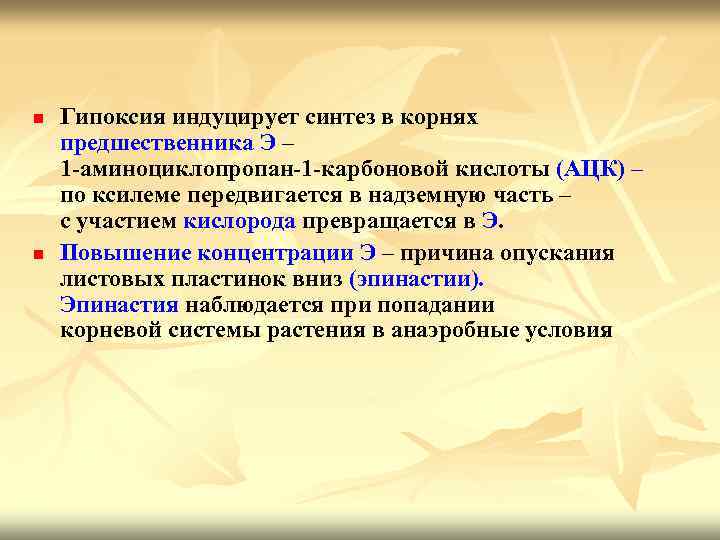 ■ Гипоксия индуцирует синтез в корнях предшественника Э – 1-аминоциклопропан-1-карбоновой кислоты (АЦК) – по ксилеме передвигается в надземную часть – с участием кислорода превращается в Э.

■ Повышение концентрации Э – причина опускания листовых пластинок вниз (эпинастии). Эпинастия наблюдается при попадании корневой системы растения в анаэробные условия